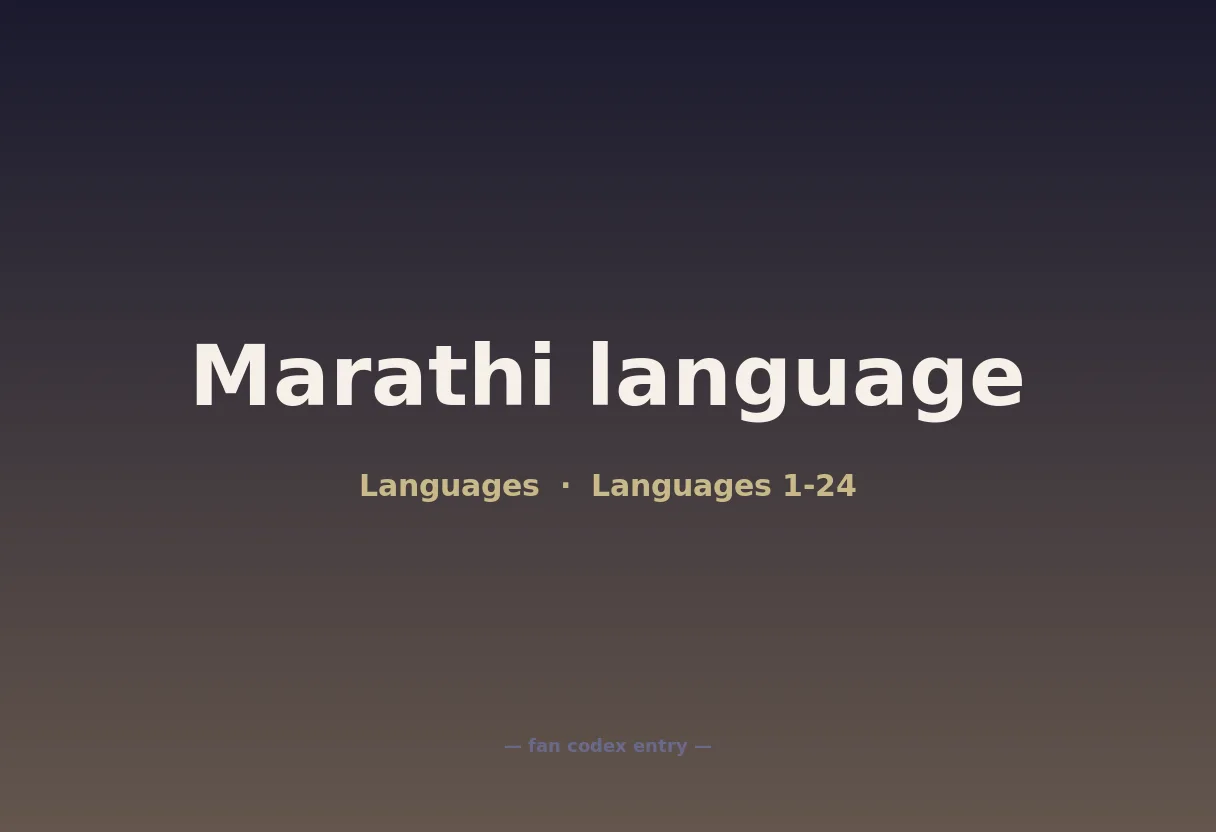 Marathi language

Languages · Languages 1-24

— fan codex entry —